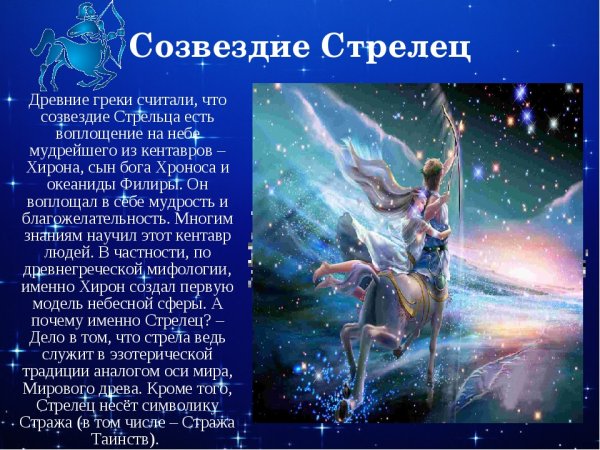 Созвездие Стрелец

Древние греки считали, что созвездие Стрельца есть воплощение на небе мудрейшего из кентавров – Хирона, сын бога Хроноса и океаниды Филиры. Он воплощал в себе мудрость и благожелательность. Многим знаниям научил этот кентавр людей. В частности, по древнегреческой мифологии, именно Хирон создал первую модель небесной сферы. А почему именно Стрелец? – Дело в том, что стрела ведь служит в эзотерической традиции аналогом оси мира, Мирового древа. Кроме того, Стрелец несёт символику Стража (в том числе – Стража Таинств).